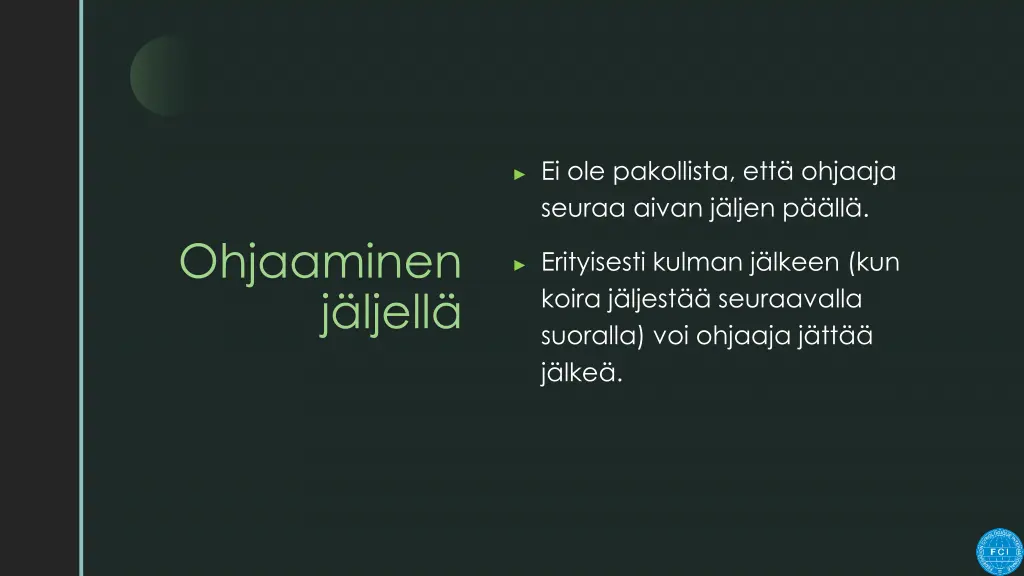 Ohjaaminen jäljellä

► Ei ole pakollista, että ohjaaja seuraa aivan jäljen päällä.

► Erityisesti kulman jälkeen (kun koira jäljestää seuraavalla suoralla) voi ohjaaja jättää jälkeä.

FCI